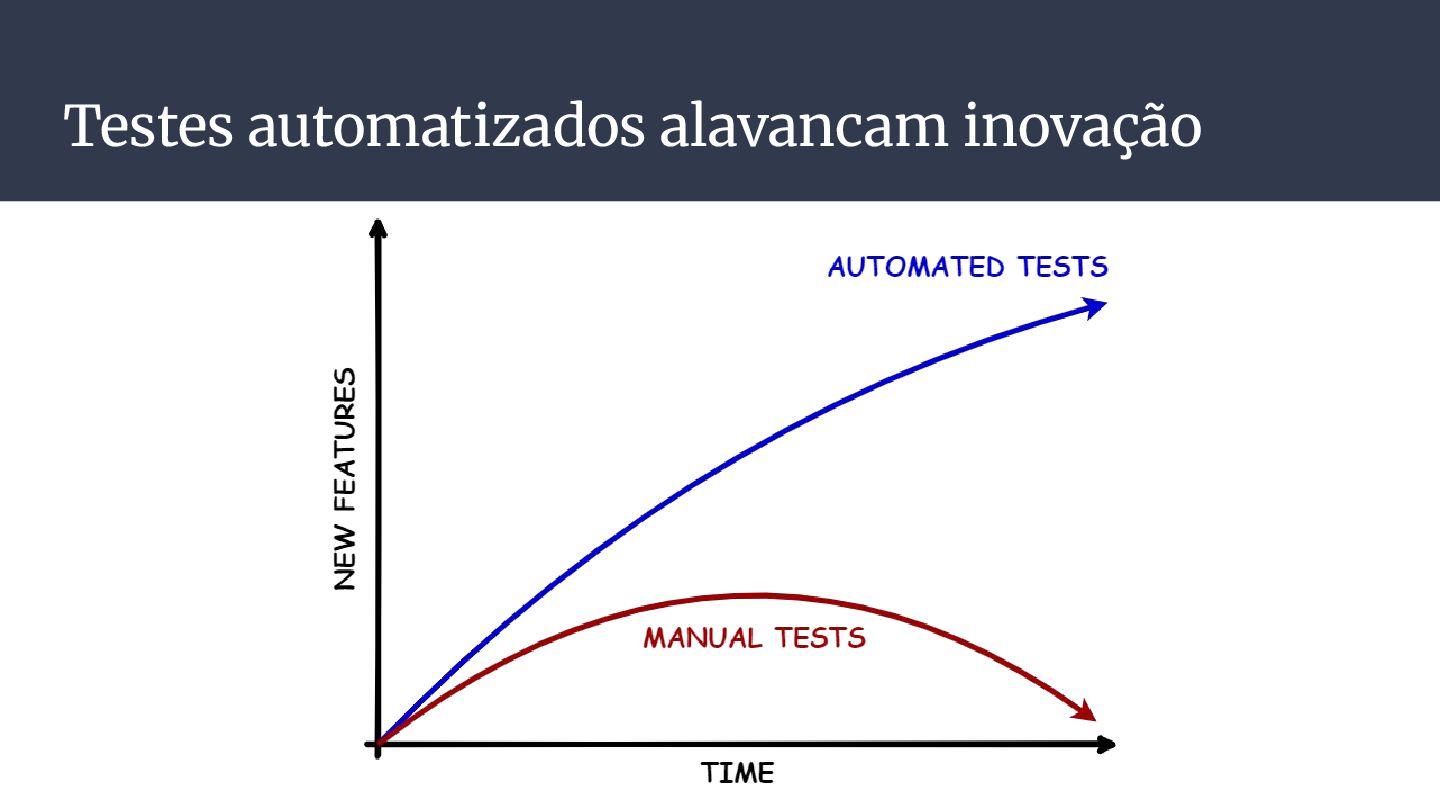 Testes automatizados alavancam inovação

AUTOMATED TESTS

NEW FEATURES

MANUAL TESTS

TIME